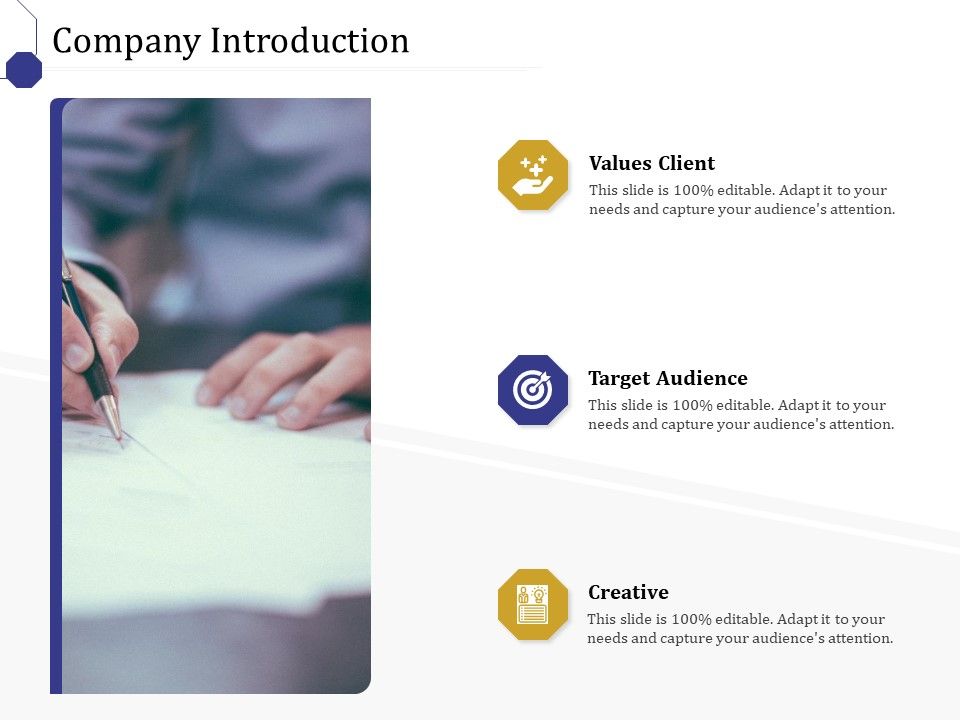 Company Introduction

Values Client
This slide is 100% editable. Adapt it to your needs and capture your audience's attention.

Target Audience
This slide is 100% editable. Adapt it to your needs and capture your audience's attention.

Creative
This slide is 100% editable. Adapt it to your needs and capture your audience's attention.